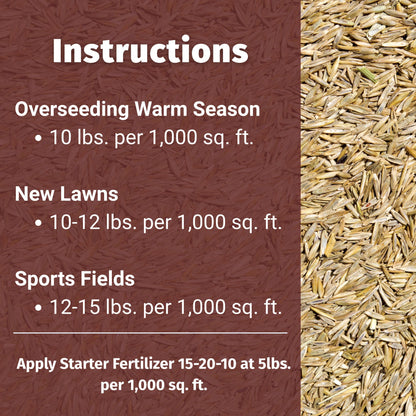 Instructions

Overseeding Warm Season
• 10 lbs. per 1,000 sq. ft.

New Lawns
• 10-12 lbs. per 1,000 sq. ft.

Sports Fields
• 12-15 lbs. per 1,000 sq. ft.

Apply Starter Fertilizer 15-20-10 at 5lbs. per 1,000 sq. ft.